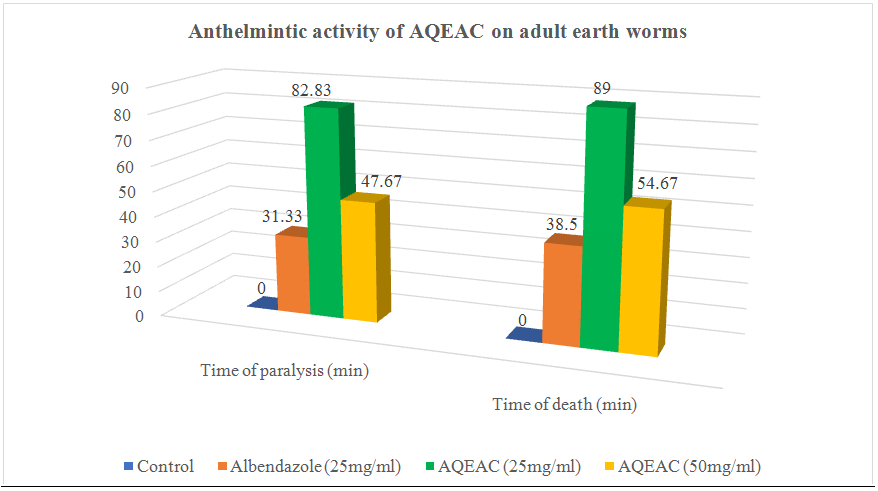 Anthelmintic activity of AQEAC on adult earth worms

90
80
70
60
50
40
30
20
10
0

0
31.33
82.83
47.67

0
38.5
89
54.67

Time of paralysis (min)

Time of death (min)

Control  Albendazole (25mg/ml)  AQEAC (25mg/ml)  AQEAC (50mg/ml)